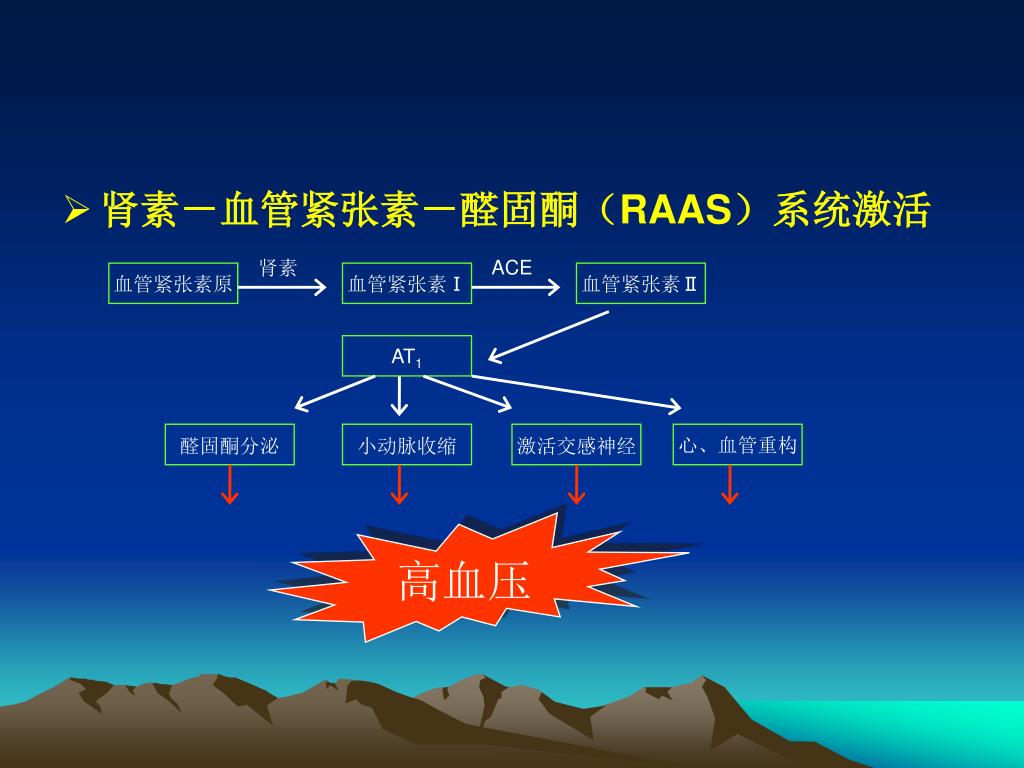 ➢ 肾素－血管紧张素－醛固酮（RAAS）系统激活

血管紧张素原 肾素 血管紧张素Ⅰ ACE 血管紧张素Ⅱ

$AT_1$

醛固酮分泌

小动脉收缩

激活交感神经

心、血管重构

高血压